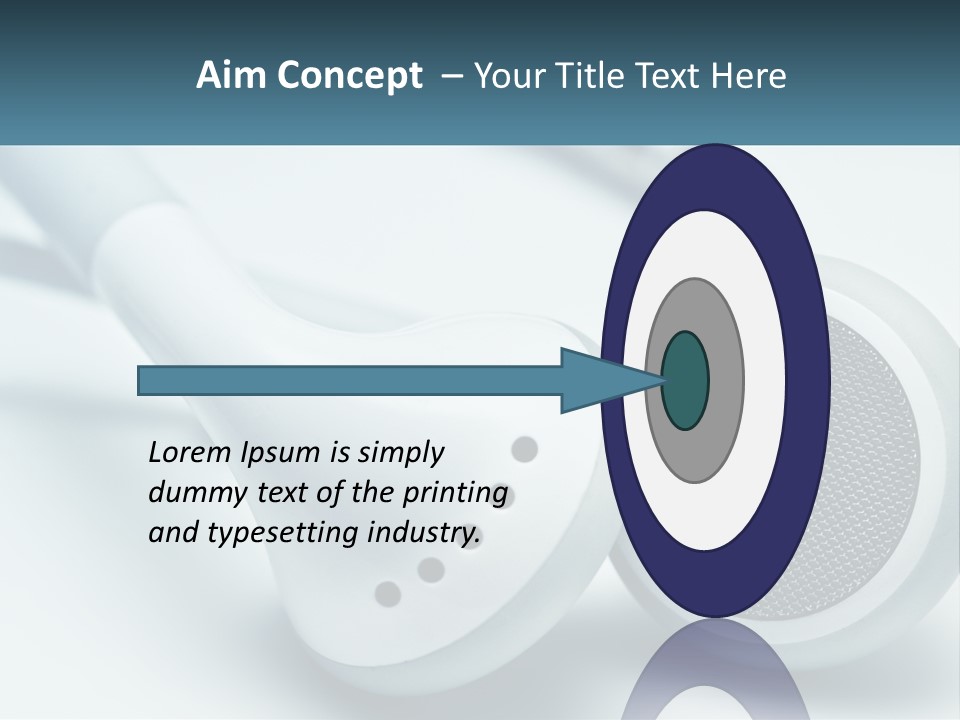 Aim Concept – Your Title Text Here

Lorem Ipsum is simply dummy text of the printing and typesetting industry.